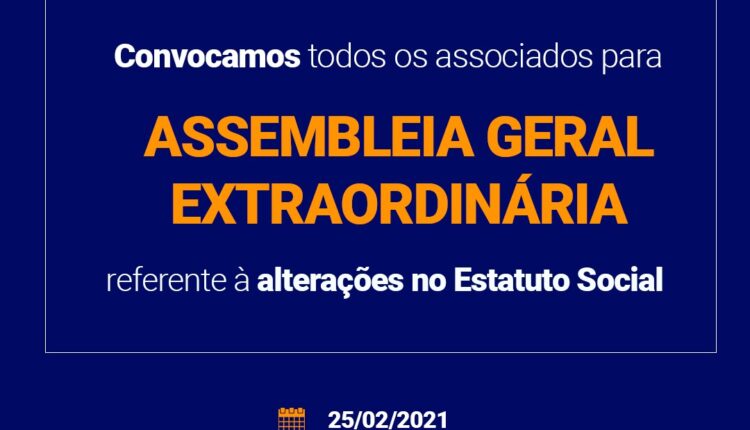 Convocamos todos os associados para

ASSEMBLEIA GERAL EXTRAORDINÁRIA

referente à alterações no Estatuto Social

25/02/2021